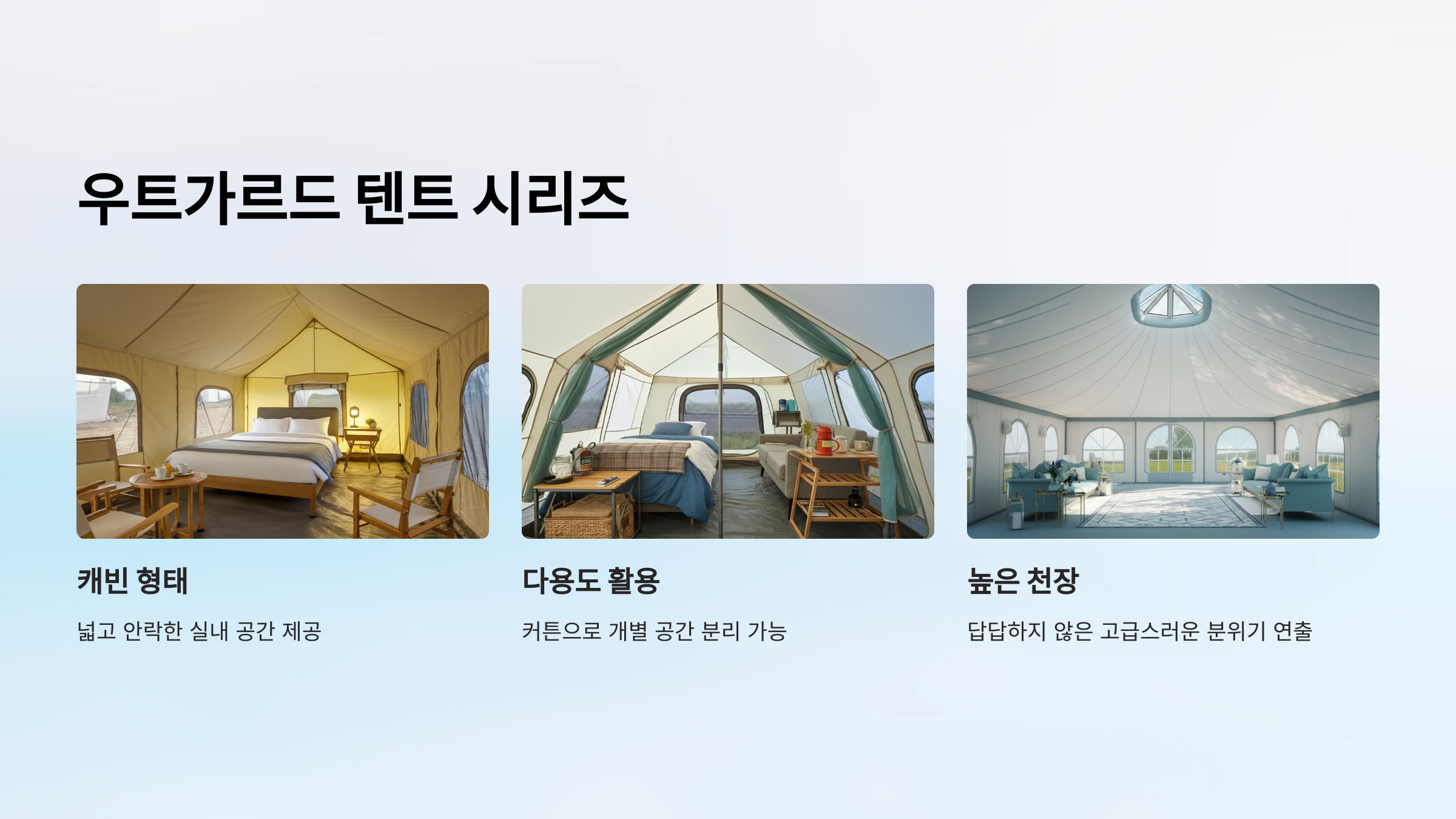 우트가르드 텐트 시리즈

캐빈 형태

넓고 안락한 실내 공간 제공

다용도 활용

커튼으로 개별 공간 분리 가능

높은 천장

답답하지 않은 고급스러운 분위기 연출